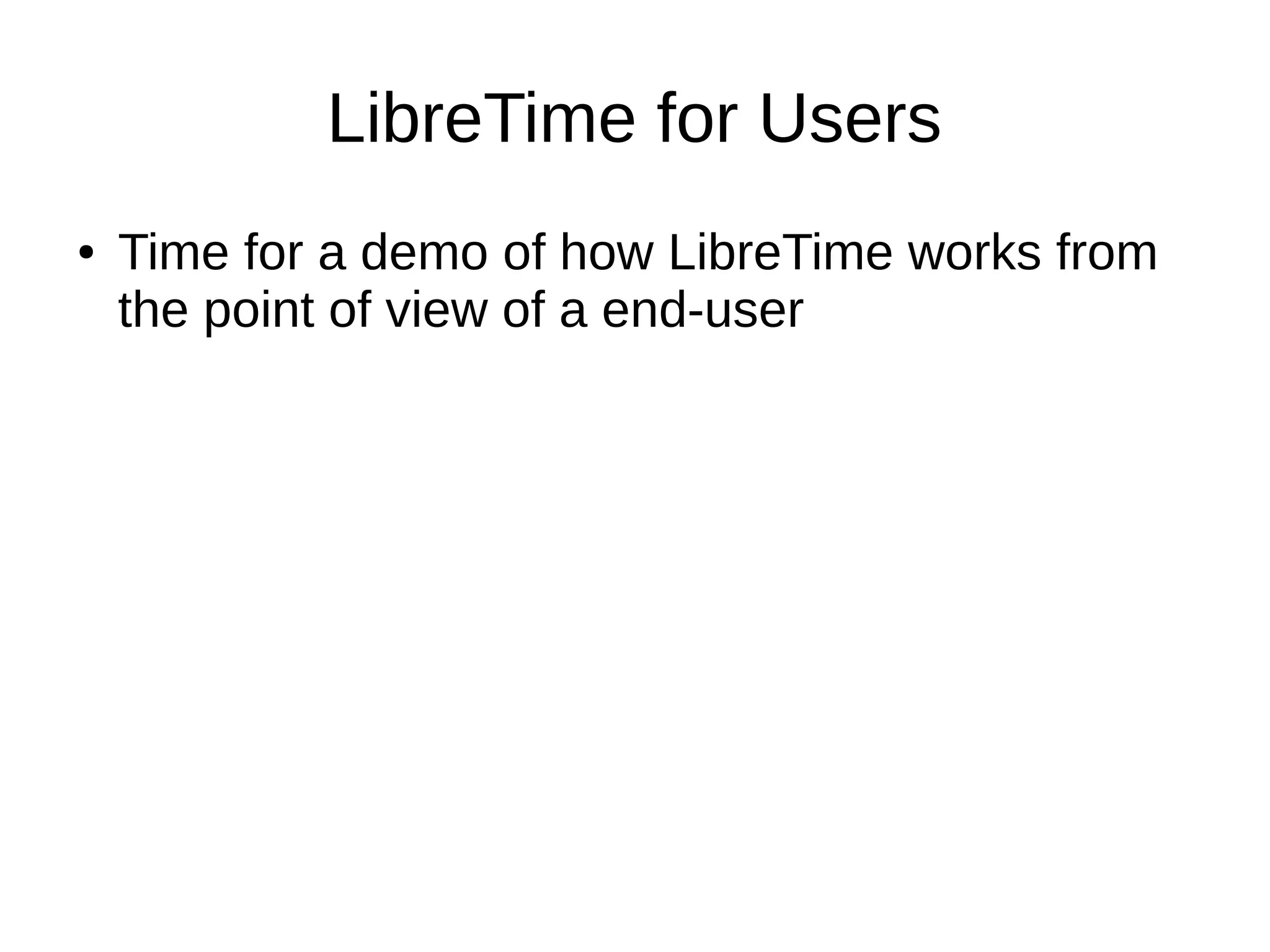 LibreTime for Users

• Time for a demo of how LibreTime works from the point of view of a end-user